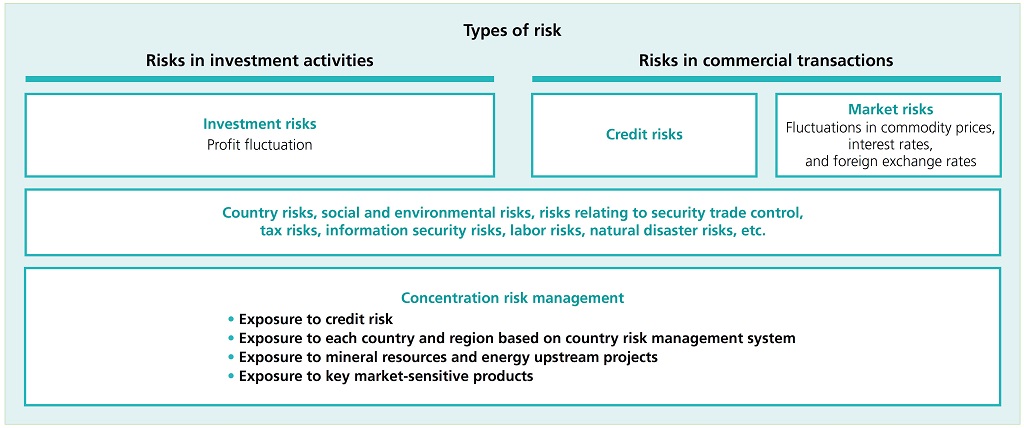 Types of risk

Risks in investment activities

Risks in commercial transactions

Investment risks
Profit fluctuation

Credit risks

Market risks
Fluctuations in commodity prices, interest rates, and foreign exchange rates

Country risks, social and environmental risks, risks relating to security trade control, tax risks, information security risks, labor risks, natural disaster risks, etc.

Concentration risk management
• Exposure to credit risk
• Exposure to each country and region based on country risk management system
• Exposure to mineral resources and energy upstream projects
• Exposure to key market-sensitive products